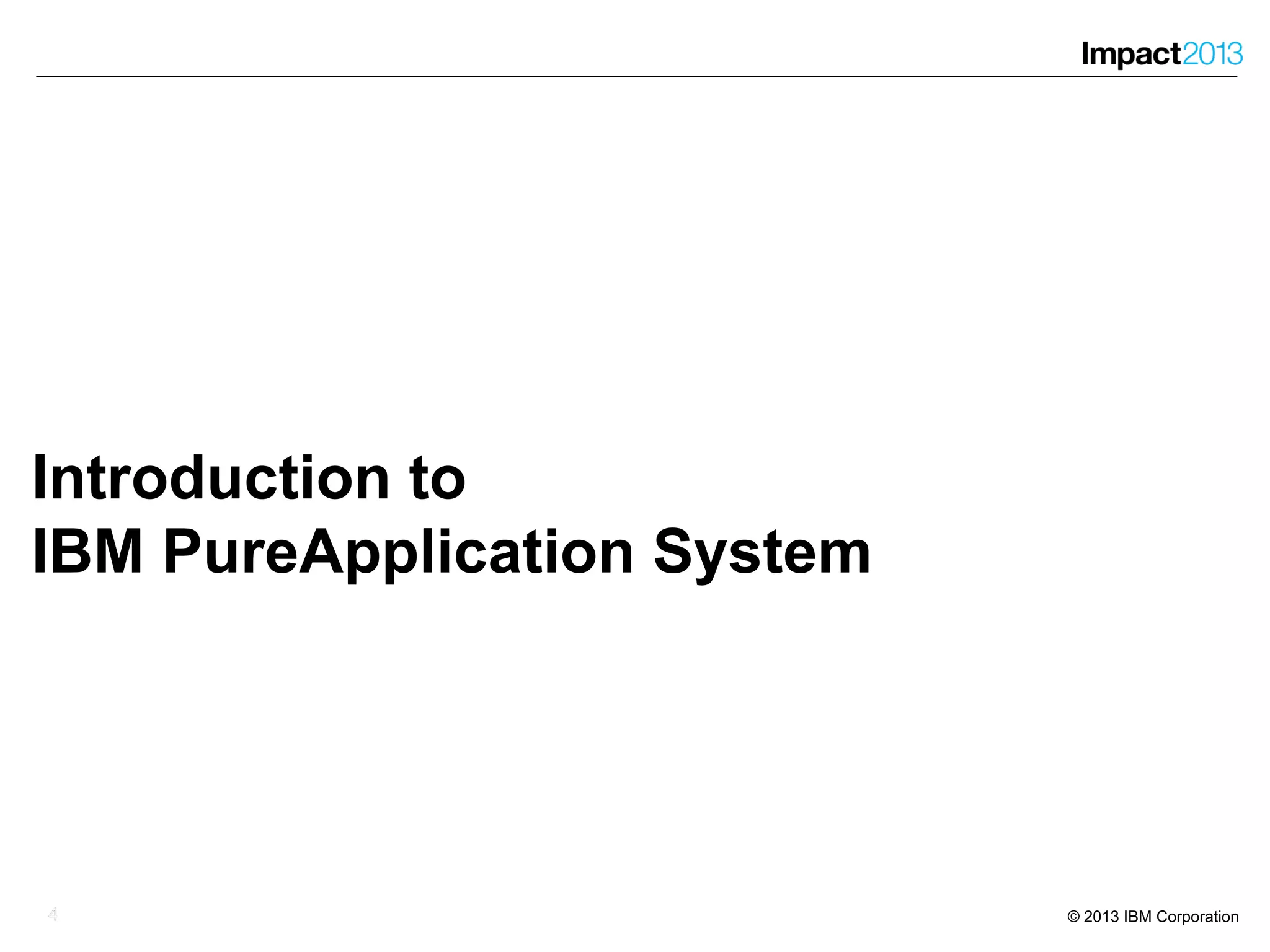 Impact2013

Introduction to
IBM PureApplication System

4

© 2013 IBM Corporation